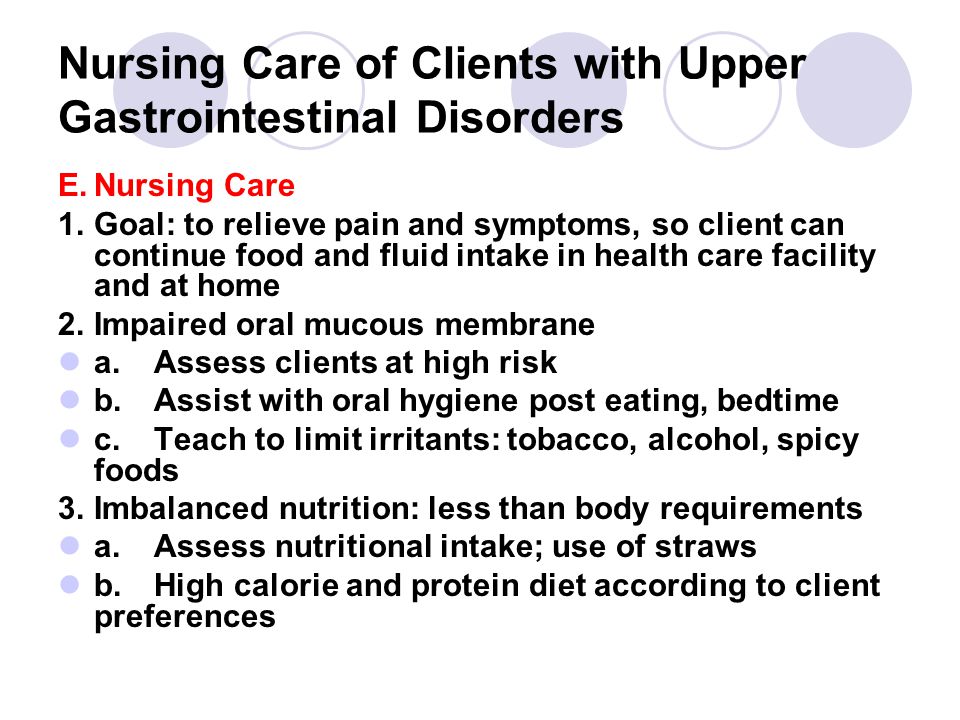 Nursing Care of Clients with Upper Gastrointestinal Disorders

E. Nursing Care

1. Goal: to relieve pain and symptoms, so client can continue food and fluid intake in health care facility and at home

2. Impaired oral mucous membrane

a. Assess clients at high risk

b. Assist with oral hygiene post eating, bedtime

c. Teach to limit irritants: tobacco, alcohol, spicy foods

3. Imbalanced nutrition: less than body requirements

a. Assess nutritional intake; use of straws

b. High calorie and protein diet according to client preferences